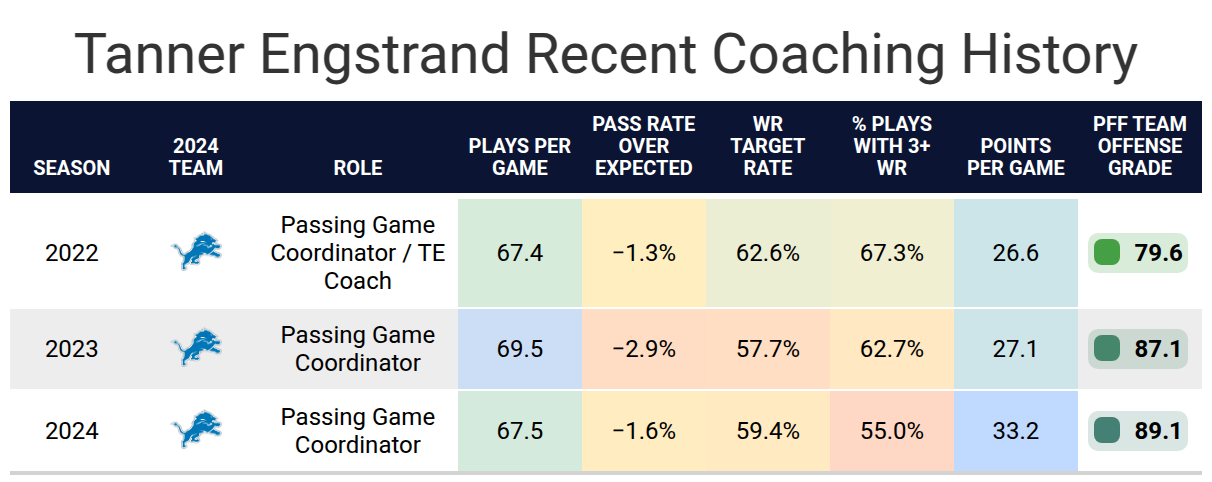 Tanner Engstrand Recent Coaching History

| SEASON | 2024 TEAM | ROLE | PLAYS PER GAME | PASS RATE OVER EXPECTED | WR TARGET RATE | % PLAYS WITH 3+ WR | POINTS PER GAME | PFF TEAM OFFENSE GRADE |
|---|---|---|---|---|---|---|---|---|
| 2022 | | Passing Game Coordinator / TE Coach | 67.4 | −1.3% | 62.6% | 67.3% | 26.6 | 79.6 |
| 2023 | | Passing Game Coordinator | 69.5 | −2.9% | 57.7% | 62.7% | 27.1 | 87.1 |
| 2024 | | Passing Game Coordinator | 67.5 | −1.6% | 59.4% | 55.0% | 33.2 | 89.1 |